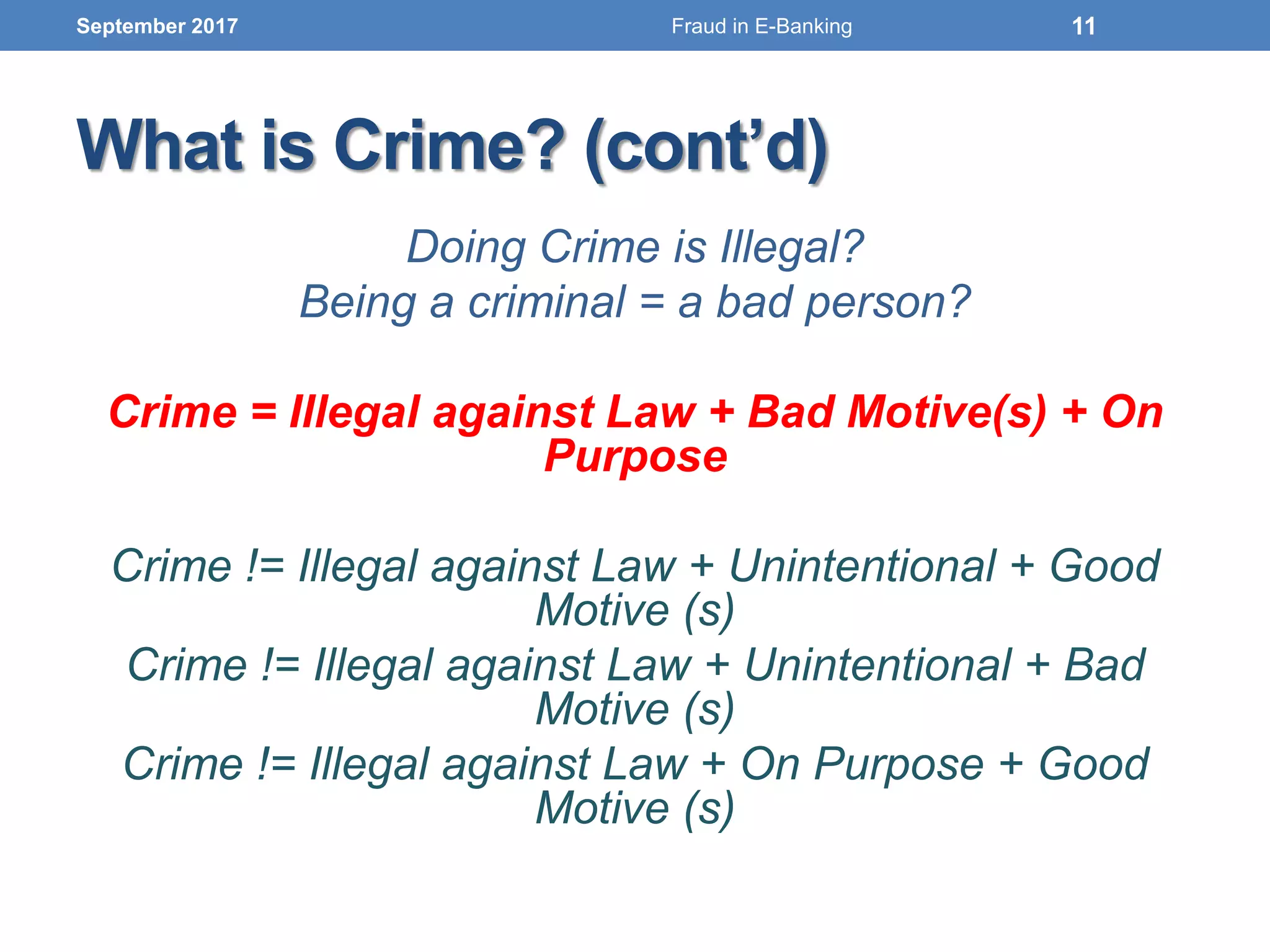 September 2017

Fraud in E-Banking

11

What is Crime? (cont'd)

Doing Crime is Illegal?
Being a criminal = a bad person?

Crime = Illegal against Law + Bad Motive(s) + On Purpose

Crime != Illegal against Law + Unintentional + Good Motive (s)
Crime != Illegal against Law + Unintentional + Bad Motive (s)
Crime != Illegal against Law + On Purpose + Good Motive (s)